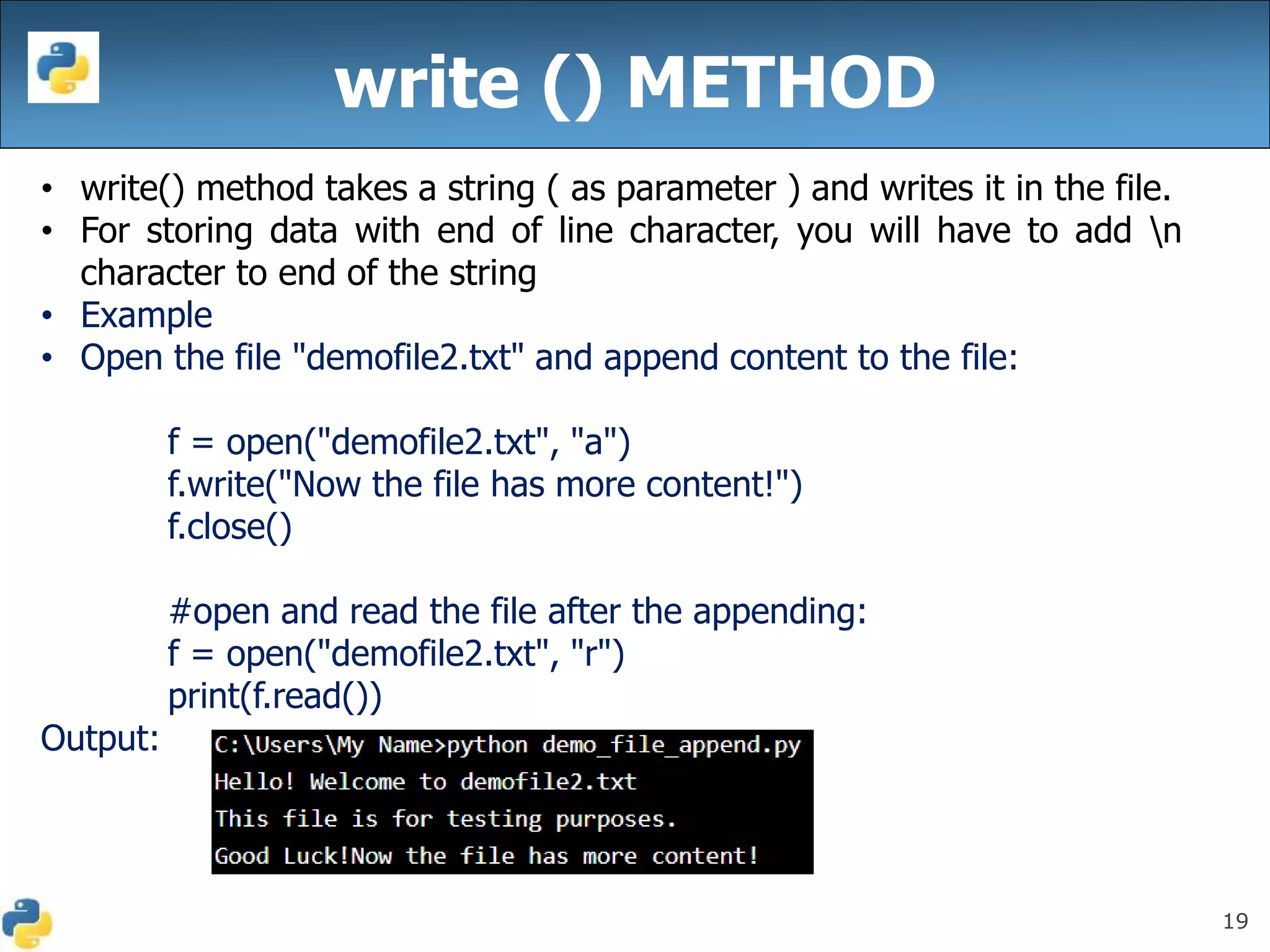 write () METHOD

• write() method takes a string ( as parameter ) and writes it in the file.
• For storing data with end of line character, you will have to add \n character to end of the string
• Example
• Open the file "demofile2.txt" and append content to the file:

f = open("demofile2.txt", "a")
f.write("Now the file has more content!")
f.close()

#open and read the file after the appending:
f = open("demofile2.txt", "r")
print(f.read())

Output:

C:\Users\My Name>python demo_file_append.py
Hello! Welcome to demofile2.txt
This file is for testing purposes.
Good Luck!Now the file has more content!

19